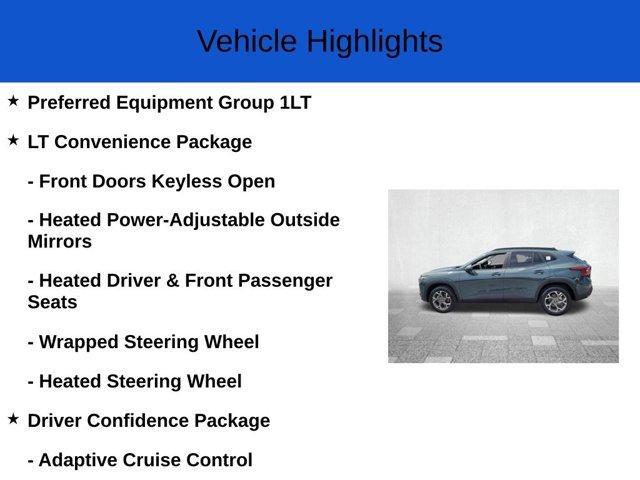 Vehicle Highlights

★ Preferred Equipment Group 1LT

★ LT Convenience Package

- Front Doors Keyless Open

- Heated Power-Adjustable Outside Mirrors

- Heated Driver & Front Passenger Seats

- Wrapped Steering Wheel

- Heated Steering Wheel

★ Driver Confidence Package

- Adaptive Cruise Control